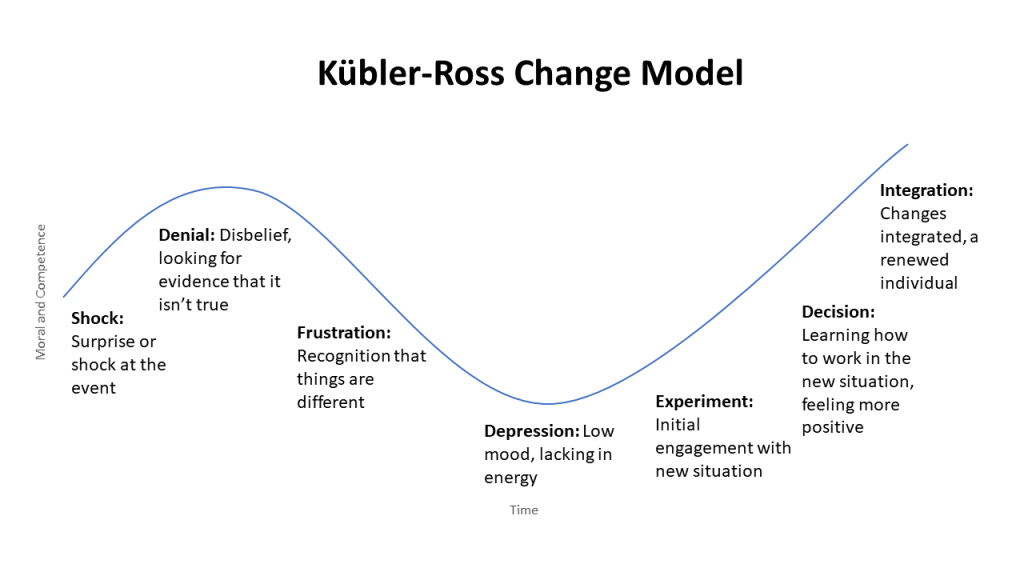 Kübler-Ross Change Model

Moral and Competence

Shock: Surprise or shock at the event

Denial: Disbelief, looking for evidence that it isn't true

Frustration: Recognition that things are different

Depression: Low mood, lacking in energy

Experiment: Initial engagement with new situation

Decision: Learning how to work in the new situation, feeling more positive

Integration: Changes integrated, a renewed individual

Time